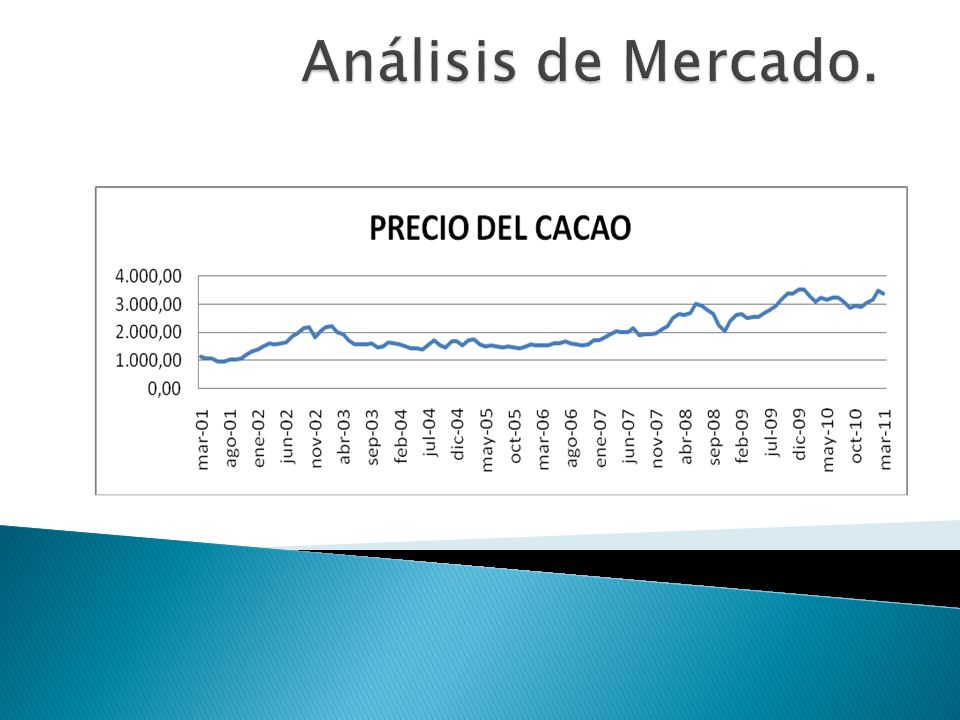 Análisis de Mercado.

PRECIO DEL CACAO

4.000,00
3.000,00
2.000,00
1.000,00
0,00

mar-01
ago-01
ene-02
jun-02
nov-02
abr-03
sep-03
feb-04
jul-04
dic-04
may-05
oct-05
mar-06
ago-06
ene-07
jun-07
nov-07
abr-08
sep-08
feb-09
jul-09
dic-09
may-10
oct-10
mar-11